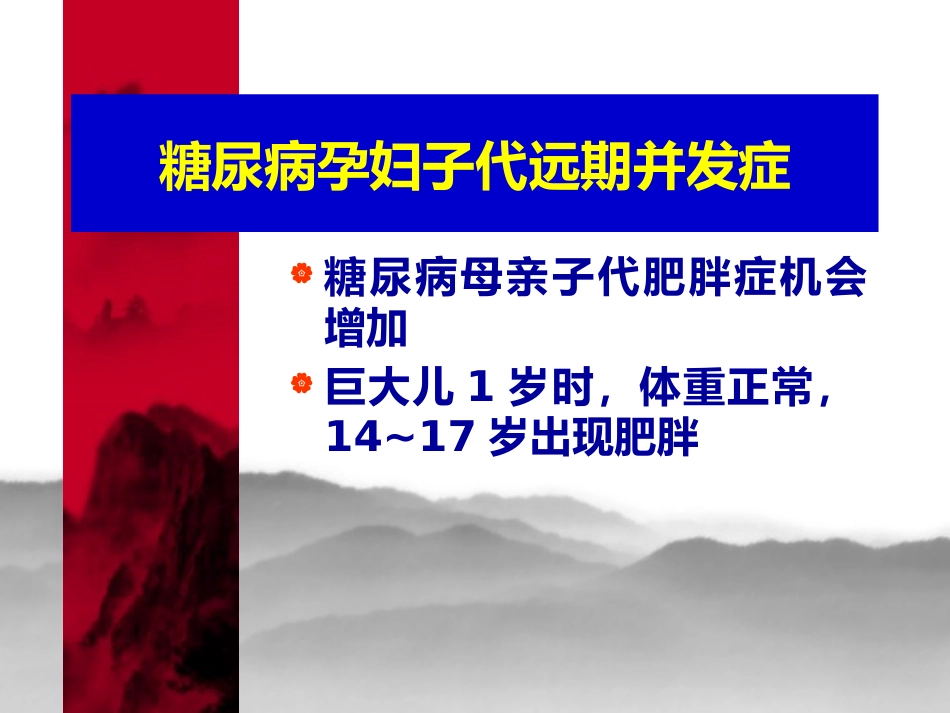 糖尿病孕妇子代远期并发症

糖尿病母亲子代肥胖症机会增加

巨大儿 1 岁时，体重正常，14~17 岁出现肥胖